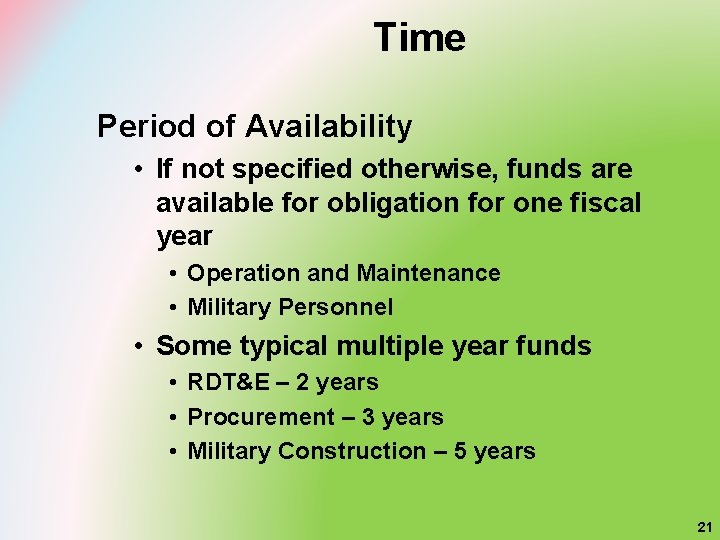 Time

Period of Availability

• If not specified otherwise, funds are available for obligation for one fiscal year

• Operation and Maintenance

• Military Personnel

• Some typical multiple year funds

• RDT&E – 2 years

• Procurement – 3 years

• Military Construction – 5 years

21